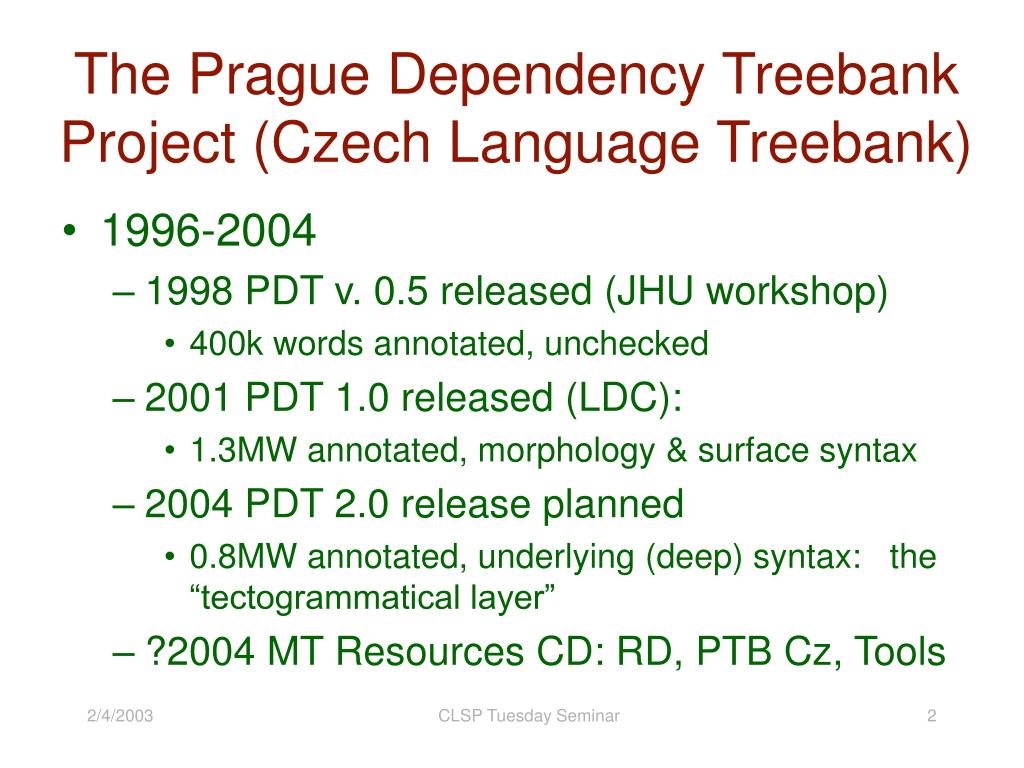 The Prague Dependency Treebank Project (Czech Language Treebank)

• 1996-2004
– 1998 PDT v. 0.5 released (JHU workshop)
• 400k words annotated, unchecked
– 2001 PDT 1.0 released (LDC):
• 1.3MW annotated, morphology & surface syntax
– 2004 PDT 2.0 release planned
• 0.8MW annotated, underlying (deep) syntax: the “tectogrammatical layer”
– ?2004 MT Resources CD: RD, PTB Cz, Tools

2/4/2003
CLSP Tuesday Seminar
2